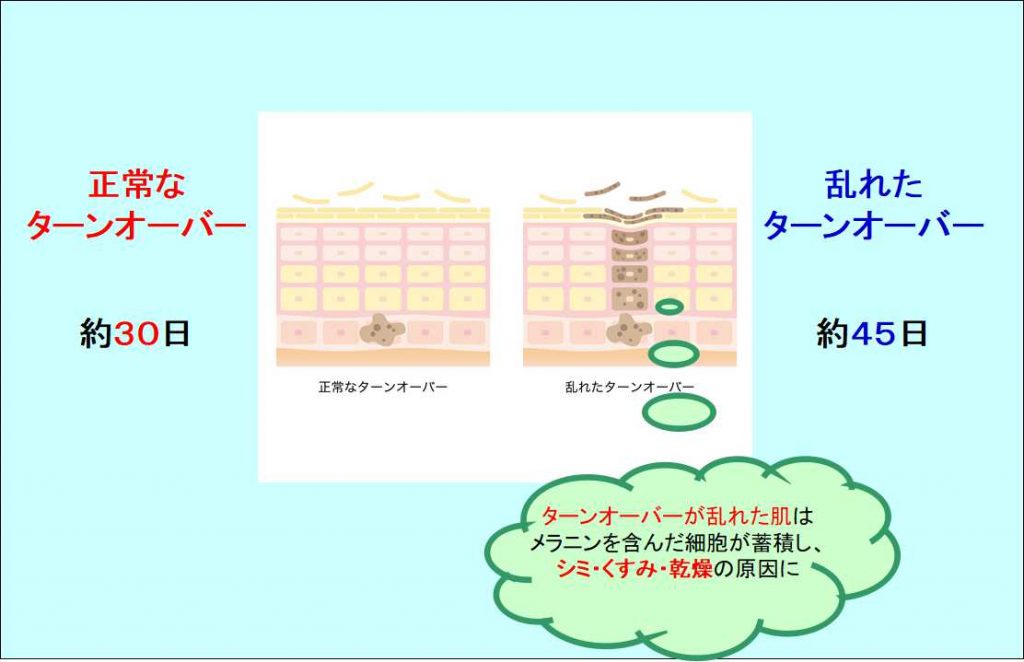 正常な
ターンオーバー

約30日

正常なターンオーバー

乱れたターンオーバー

乱れた
ターンオーバー

約45日

ターンオーバーが乱れた肌は
メラニンを含んだ細胞が蓄積し、
シミ・くすみ・乾燥の原因に